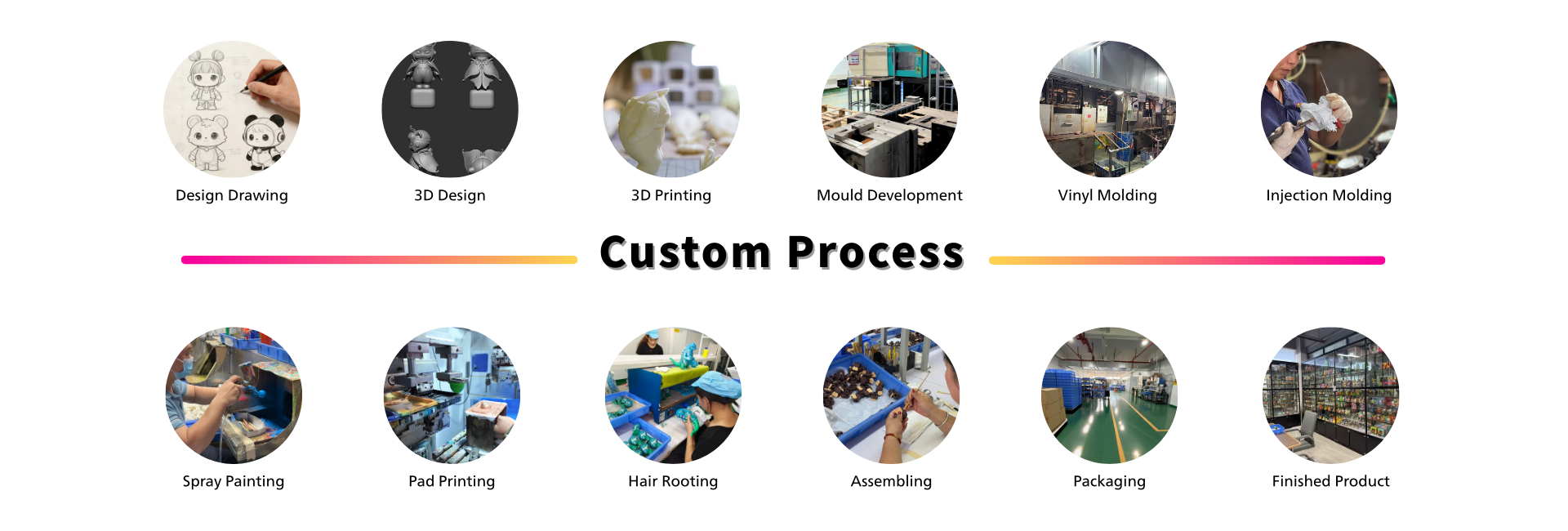 Design Drawing

3D Design

3D Printing

Mould Development

Vinyl Molding

Injection Molding

Custom Process

Spray Painting

Pad Printing

Hair Rooting

Assembling

Packaging

Finished Product